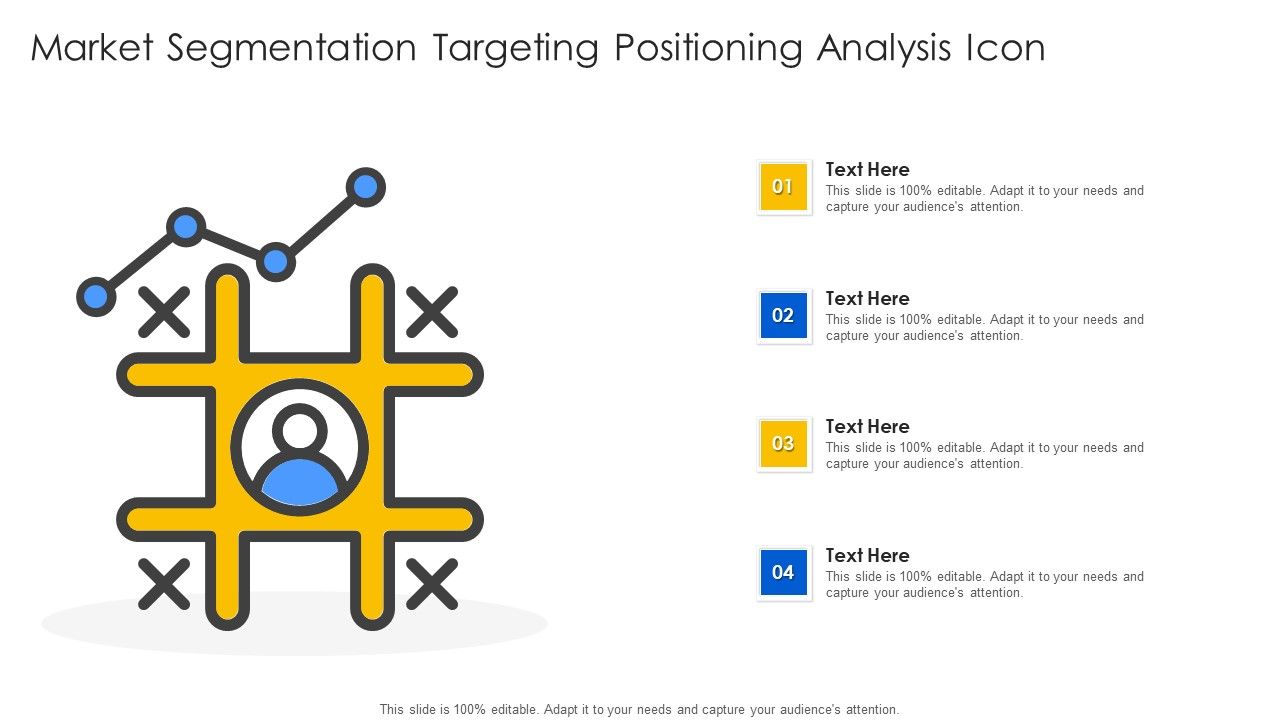 Market Segmentation Targeting Positioning Analysis Icon

01

Text Here

This slide is 100% editable. Adapt it to your needs and capture your audience's attention.

02

Text Here

This slide is 100% editable. Adapt it to your needs and capture your audience's attention.

03

Text Here

This slide is 100% editable. Adapt it to your needs and capture your audience's attention.

04

Text Here

This slide is 100% editable. Adapt it to your needs and capture your audience's attention.

This slide is 100% editable. Adapt it to your needs and capture your audience's attention.